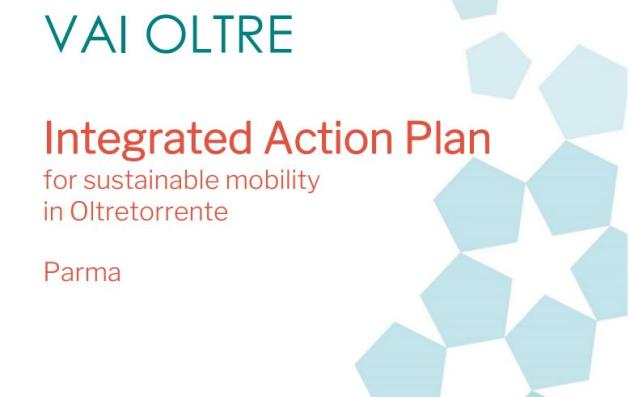 VAI OLTRE

Integrated Action Plan
for sustainable mobility in Oltretorrente

Parma